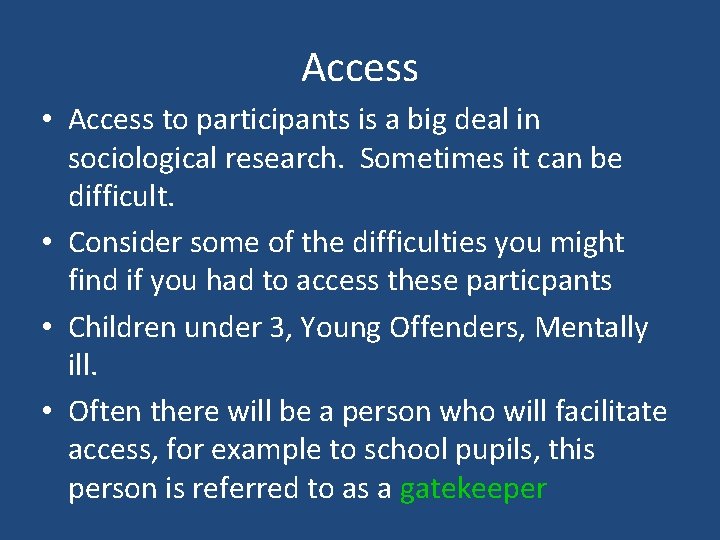 Access

• Access to participants is a big deal in sociological research. Sometimes it can be difficult.

• Consider some of the difficulties you might find if you had to access these particpants

• Children under 3, Young Offenders, Mentally ill.

• Often there will be a person who will facilitate access, for example to school pupils, this person is referred to as a gatekeeper